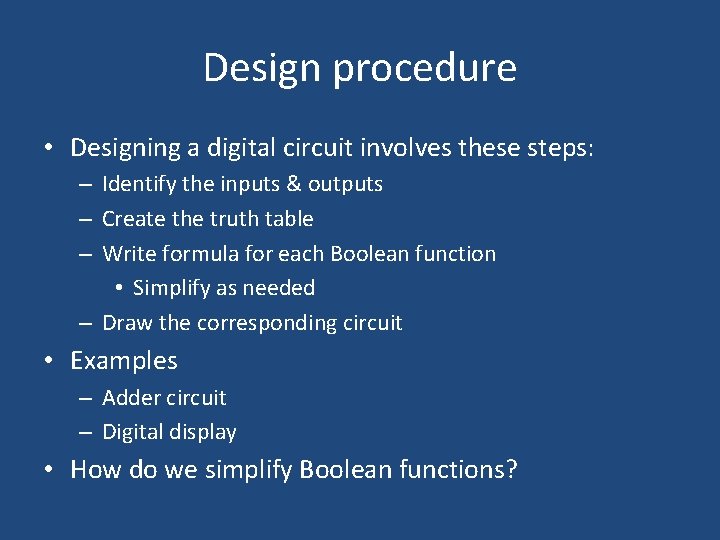 Design procedure

• Designing a digital circuit involves these steps:
– Identify the inputs & outputs
– Create the truth table
– Write formula for each Boolean function
• Simplify as needed
– Draw the corresponding circuit

• Examples
– Adder circuit
– Digital display

• How do we simplify Boolean functions?